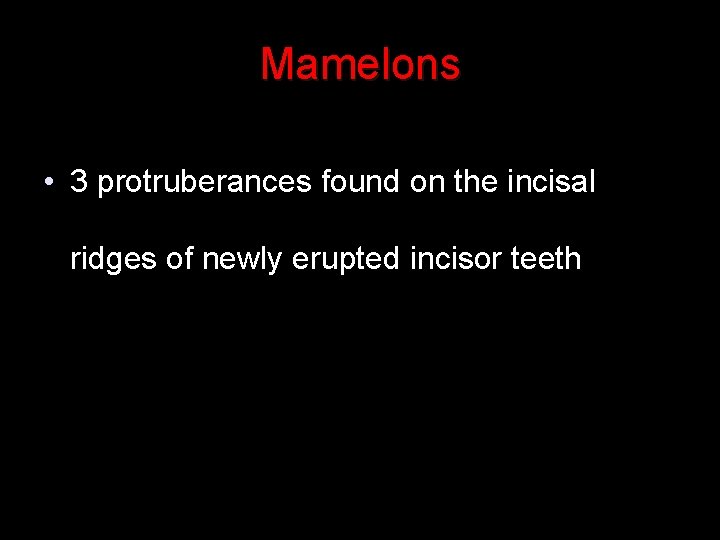 Mamelons

• 3 protruberances found on the incisal ridges of newly erupted incisor teeth